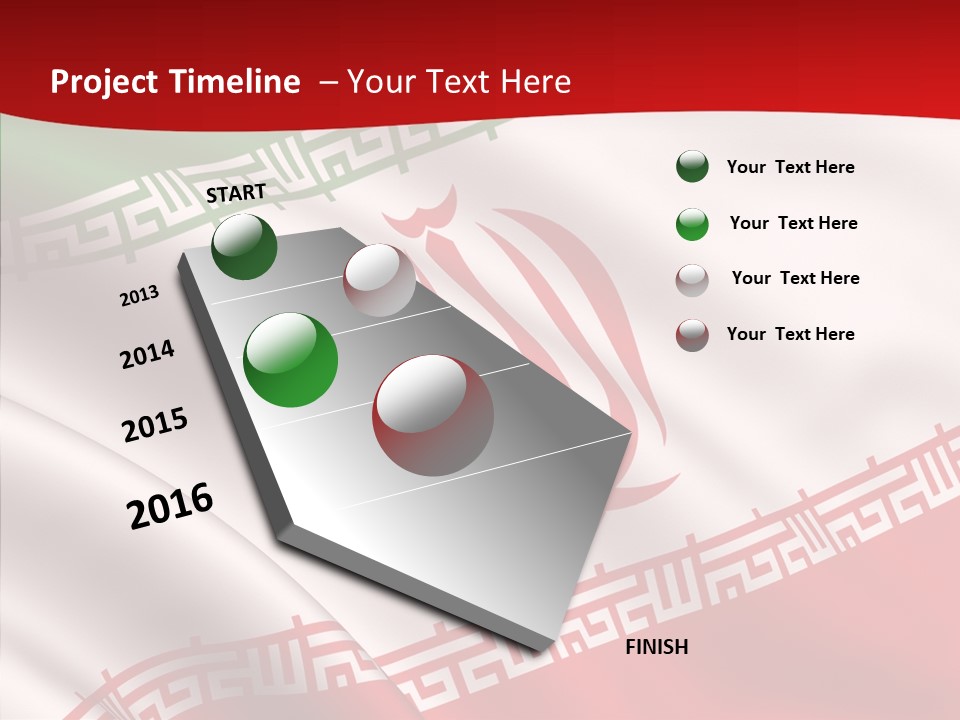 Project Timeline – Your Text Here

START

2013

2014

2015

2016

FINISH

Your Text Here

Your Text Here

Your Text Here

Your Text Here